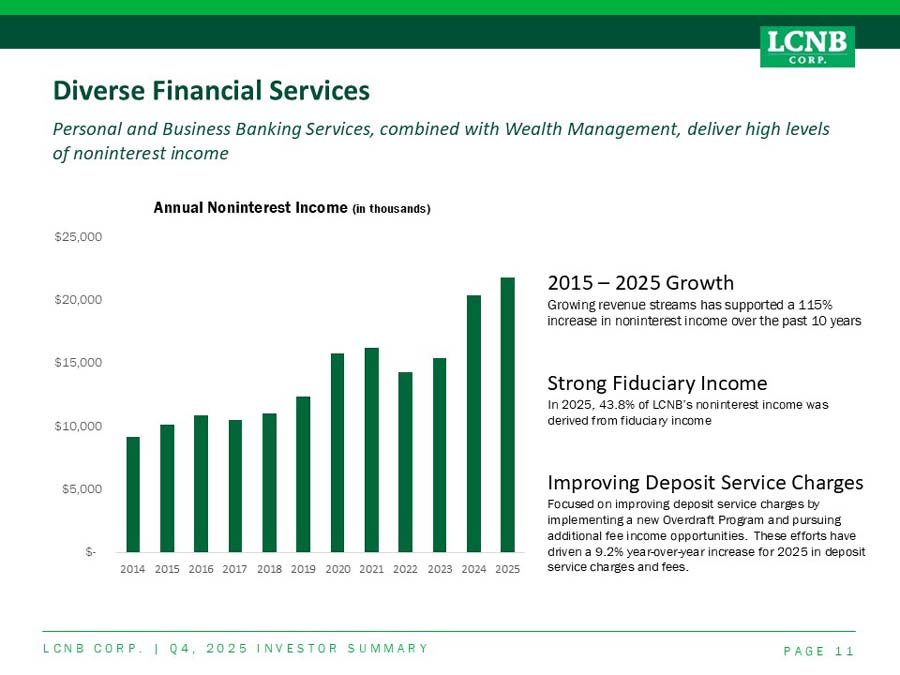 LCNB CORP.

Diverse Financial Services

Personal and Business Banking Services, combined with Wealth Management, deliver high levels of noninterest income

Annual Noninterest Income (in thousands)

$25,000
$20,000
$15,000
$10,000
$5,000
$-

2014 2015 2016 2017 2018 2019 2020 2021 2022 2023 2024 2025

2015 – 2025 Growth

Growing revenue streams has supported a 115% increase in noninterest income over the past 10 years

Strong Fiduciary Income

In 2025, 43.8% of LCNB's noninterest income was derived from fiduciary income

Improving Deposit Service Charges

Focused on improving deposit service charges by implementing a new Overdraft Program and pursuing additional fee income opportunities. These efforts have driven a 9.2% year-over-year increase for 2025 in deposit service charges and fees.

LCNB CORP. | Q4, 2025 INVESTOR SUMMARY

PAGE 11